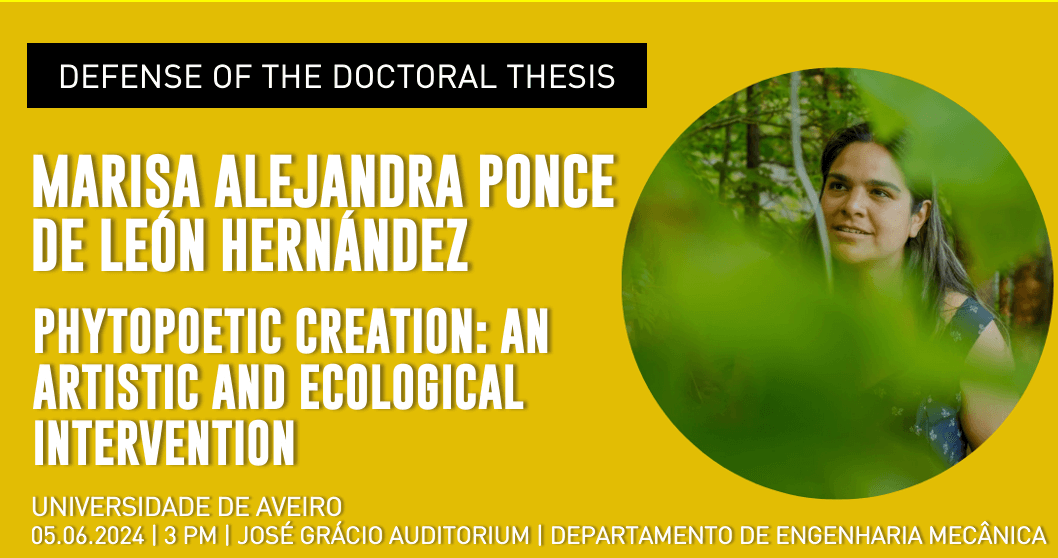 DEFENSE OF THE DOCTORAL THESIS

MARISA ALEJANDRA PONCE DE LEÓN HERNÁNDEZ

PHYTOPOETIC CREATION: AN ARTISTIC AND ECOLOGICAL INTERVENTION

UNIVERSIDADE DE AVEIRO
05.06.2024 | 3 PM | JOSÉ GRÁCIO AUDITORIUM | DEPARTAMENTO DE ENGENHARIA MECÂNICA